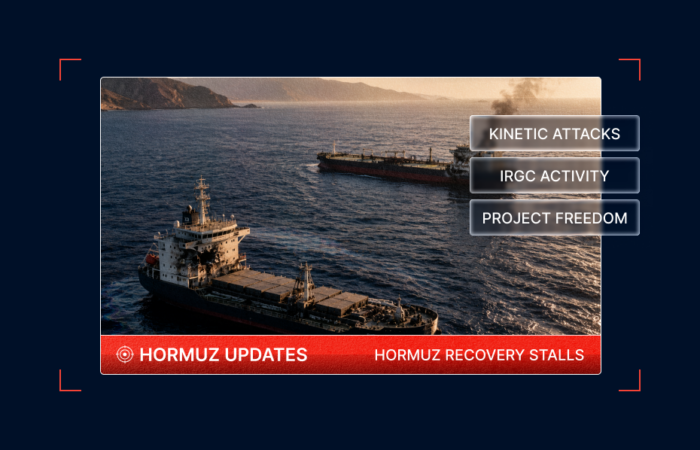 KINETIC ATTACKS

IRGC ACTIVITY

PROJECT FREEDOM

HORMUZ UPDATES

HORMUZ RECOVERY STALLS